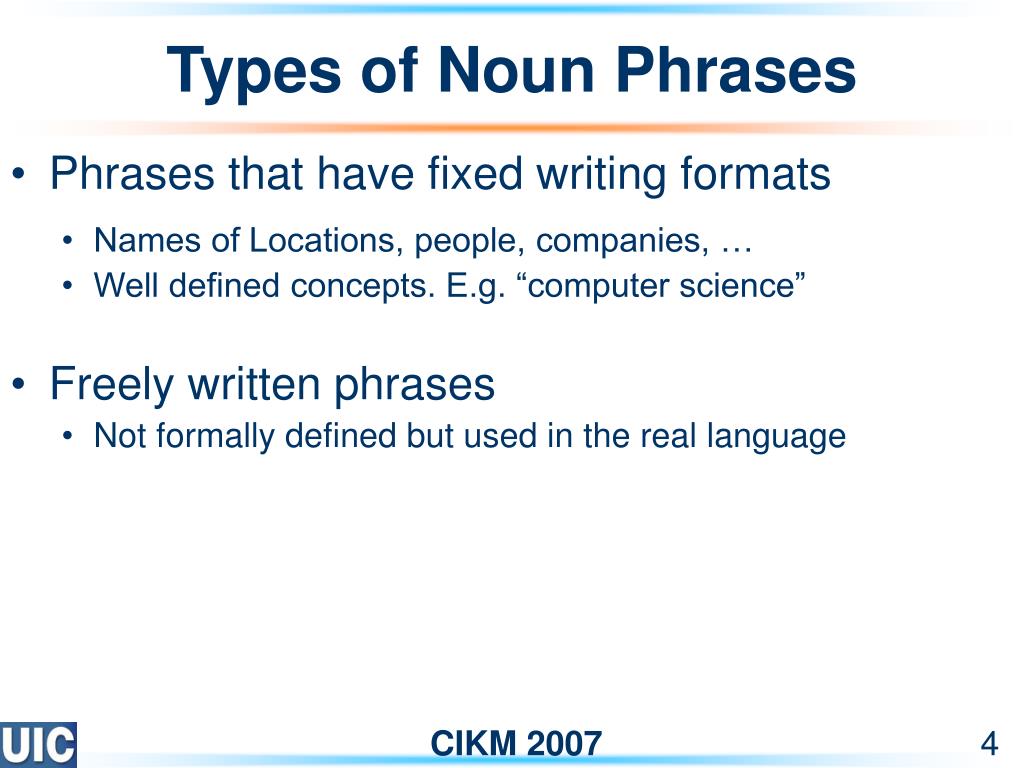 Types of Noun Phrases

• Phrases that have fixed writing formats
  • Names of Locations, people, companies, …
  • Well defined concepts. E.g. “computer science”

• Freely written phrases
  • Not formally defined but used in the real language

UIC

CIKM 2007

4